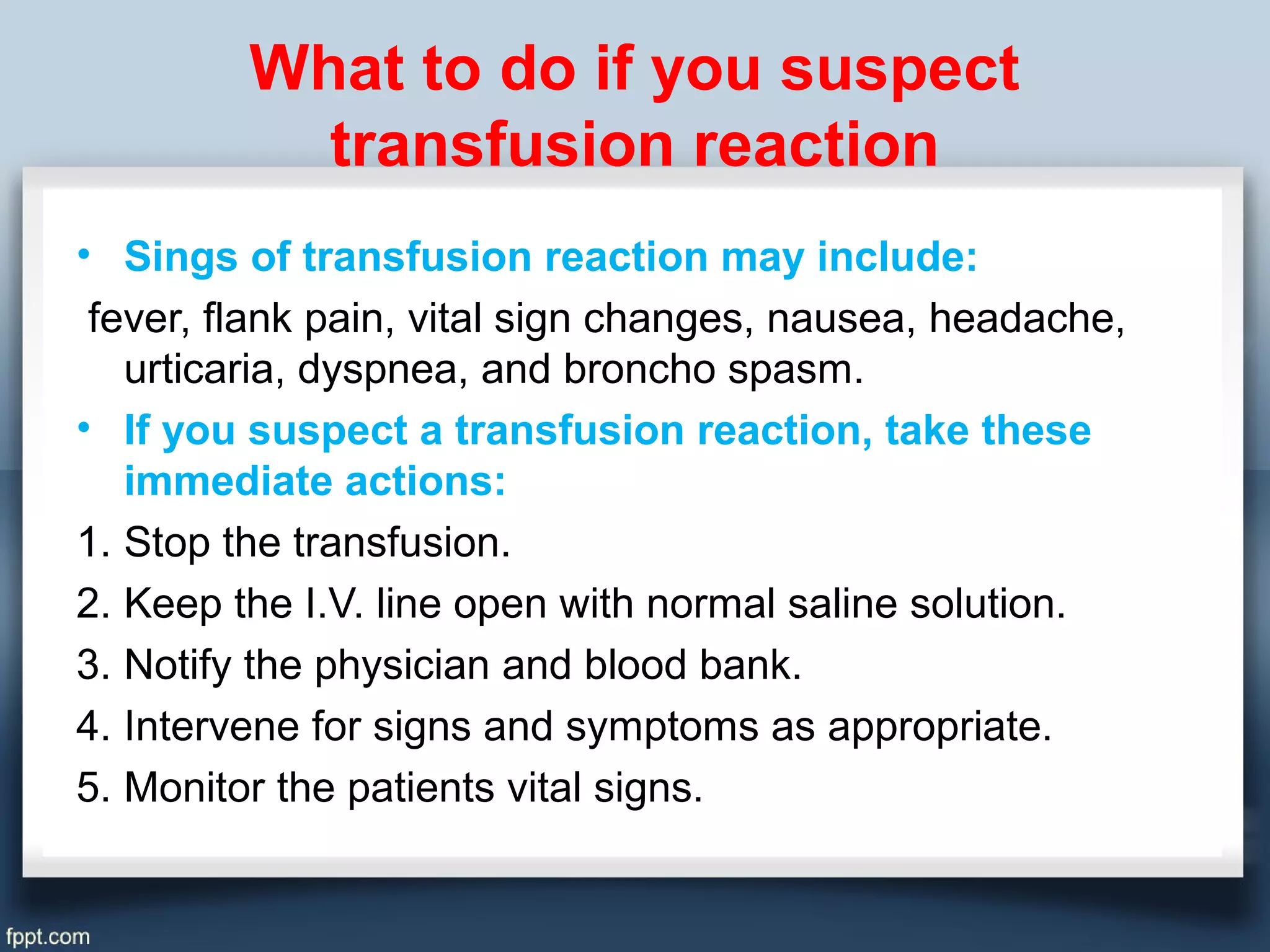 What to do if you suspect transfusion reaction

• Sings of transfusion reaction may include:

fever, flank pain, vital sign changes, nausea, headache, urticaria, dyspnea, and broncho spasm.

• If you suspect a transfusion reaction, take these immediate actions:

1. Stop the transfusion.
2. Keep the I.V. line open with normal saline solution.
3. Notify the physician and blood bank.
4. Intervene for signs and symptoms as appropriate.
5. Monitor the patients vital signs.

fppt.com